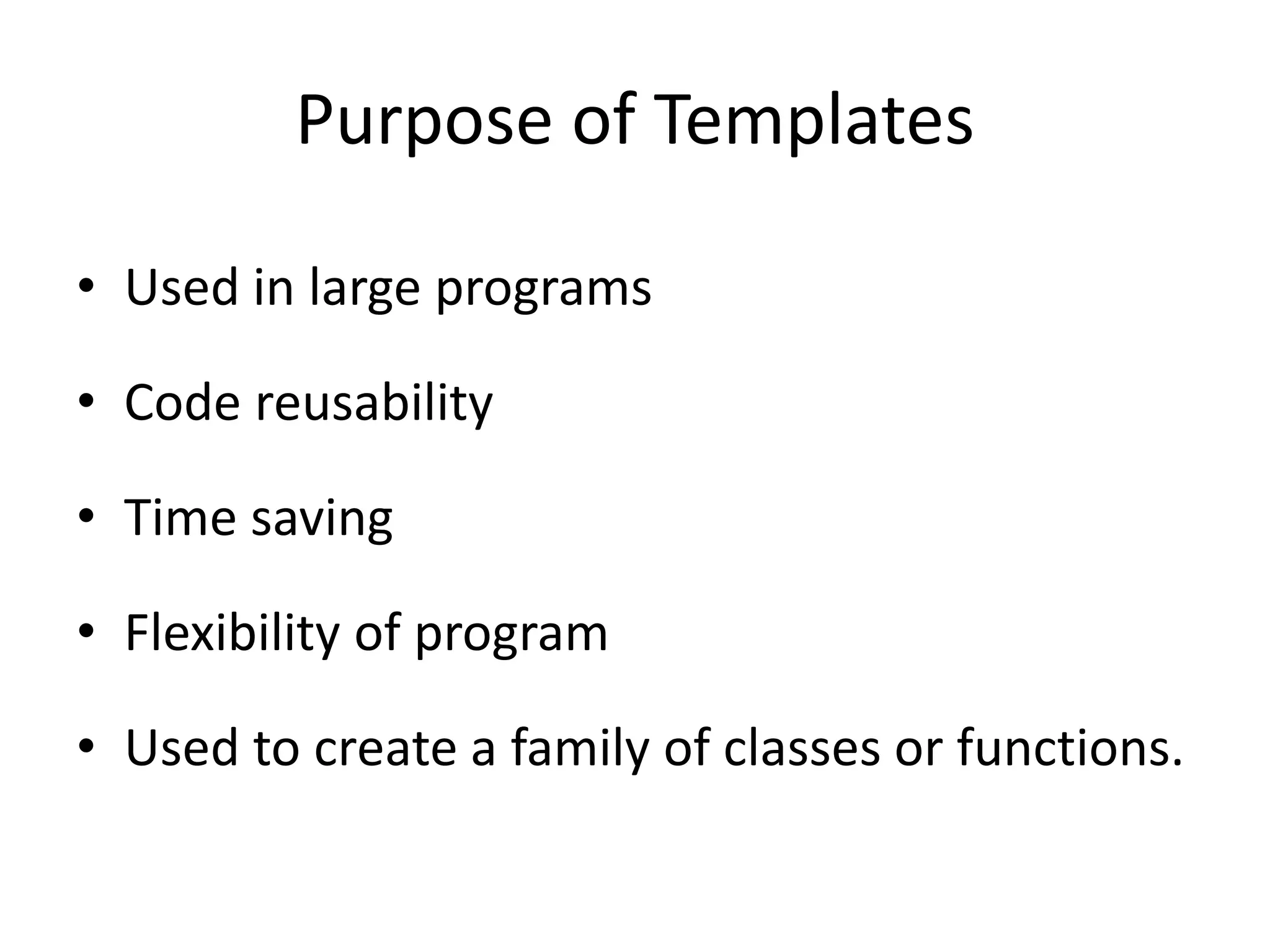 Purpose of Templates

• Used in large programs

• Code reusability

• Time saving

• Flexibility of program

• Used to create a family of classes or functions.